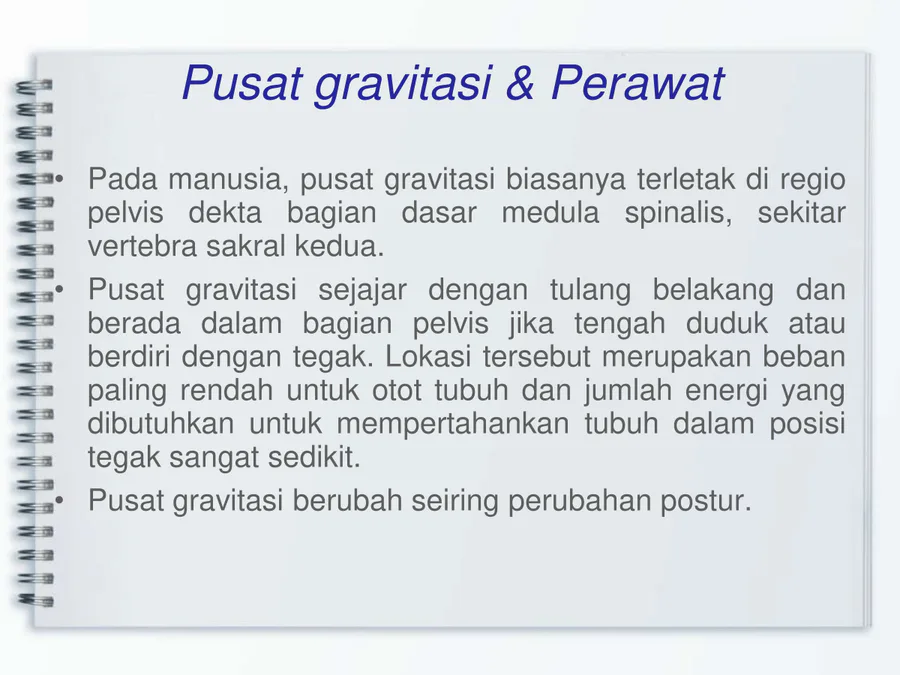 Pusat gravitasi & Perawat

• Pada manusia, pusat gravitasi biasanya terletak di regio pelvis dekta bagian dasar medula spinalis, sekitar vertebra sakral kedua.

• Pusat gravitasi sejajar dengan tulang belakang dan berada dalam bagian pelvis jika tengah duduk atau berdiri dengan tegak. Lokasi tersebut merupakan beban paling rendah untuk otot tubuh dan jumlah energi yang dibutuhkan untuk mempertahankan tubuh dalam posisi tegak sangat sedikit.

• Pusat gravitasi berubah seiring perubahan postur.